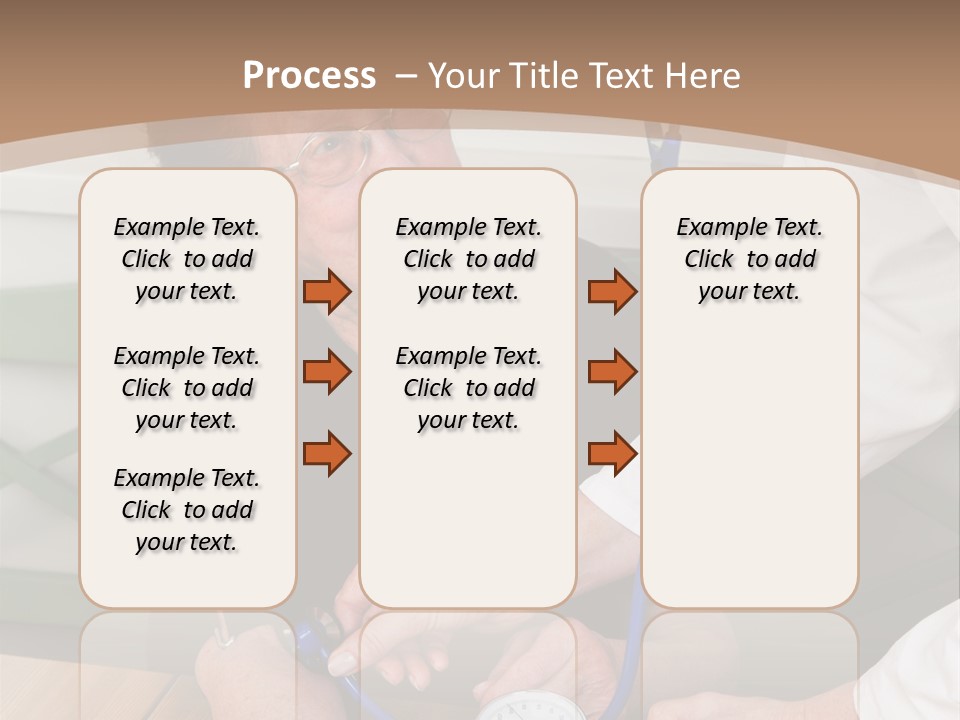 Process – Your Title Text Here

Example Text. Click to add your text.

Example Text. Click to add your text.

Example Text. Click to add your text.

Example Text. Click to add your text.

Example Text. Click to add your text.

Example Text. Click to add your text.